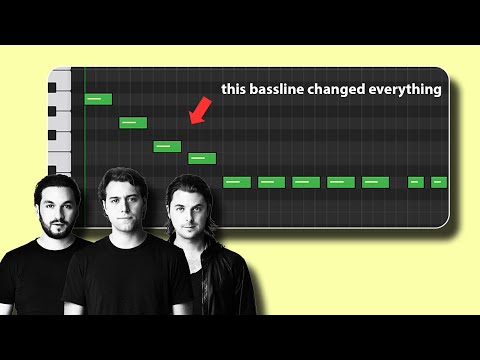 this bassline changed everything